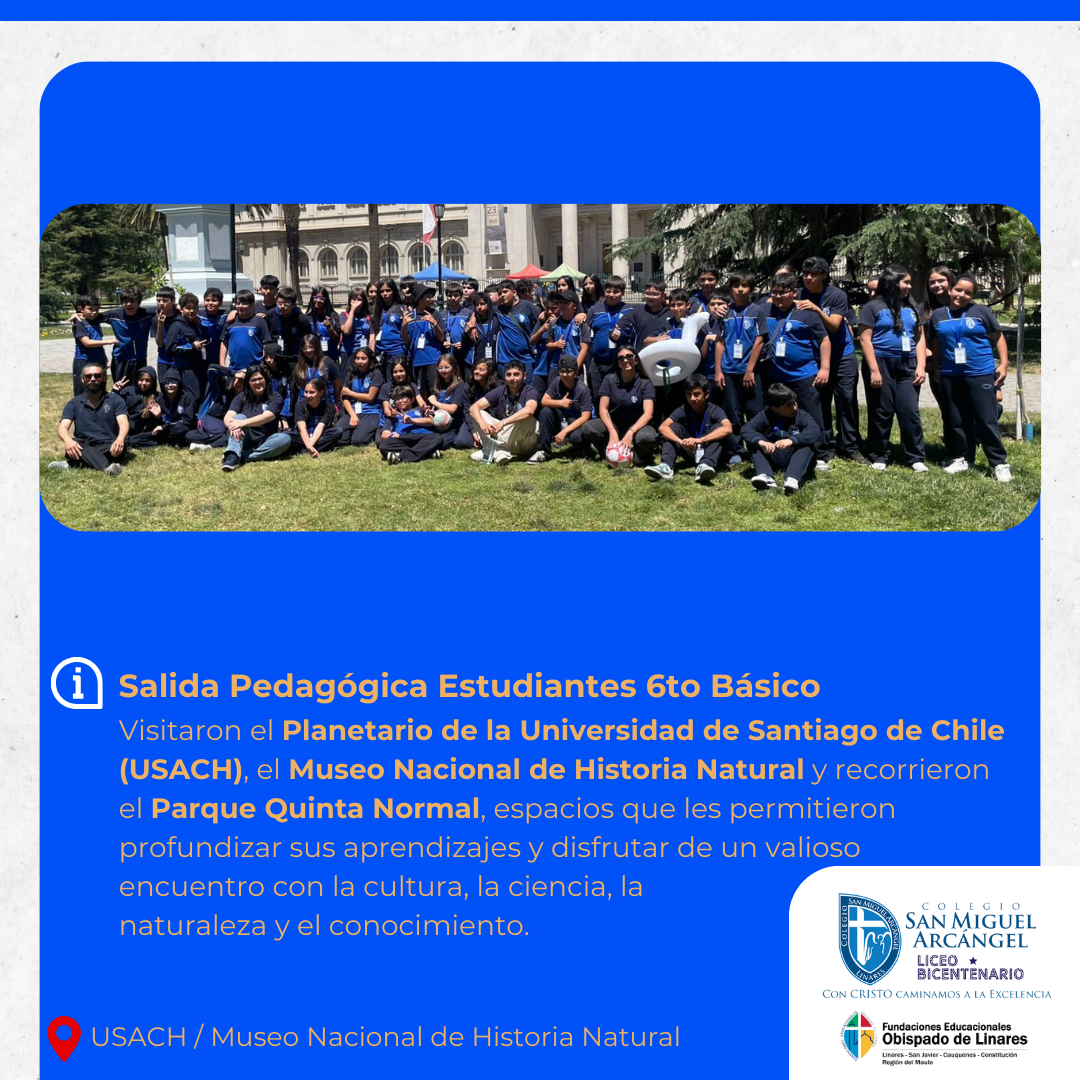 Salida Pedagógica Estudiantes 6to Básico

Visitaron el Planetario de la Universidad de Santiago de Chile (USACH), el Museo Nacional de Historia Natural y recorrieron el Parque Quinta Normal, espacios que les permitieron profundizar sus aprendizajes y disfrutar de un valioso encuentro con la cultura, la ciencia, la naturaleza y el conocimiento.

USACH / Museo Nacional de Historia Natural

COLEGIO SAN MIGUEL ARCÁNGEL LINARES
COLEGIO
SAN MIGUEL
ARCÁNGEL
LICEO BICENTENARIO
CON CRISTO CAMINAMOS A LA EXCELENCIA

Fundaciones Educacionales
Obispado de Linares
Linares - San Javier - Cauquenes - Constitución
Región del Maule